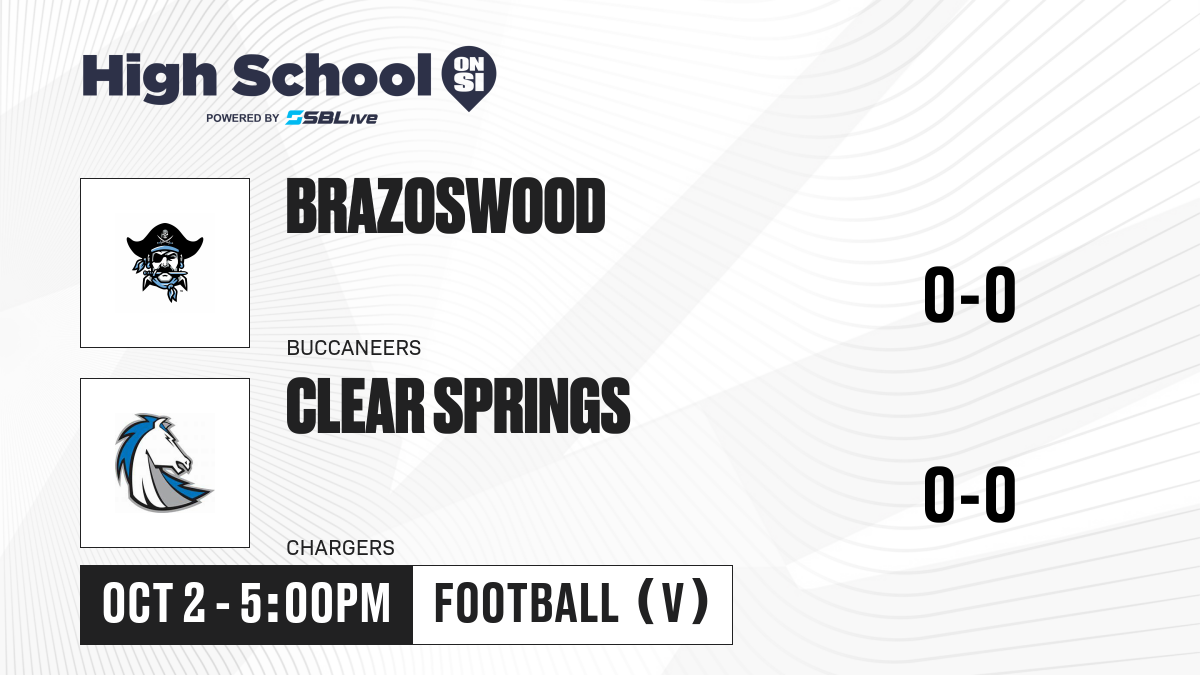 High School ON SI
POWERED BY SBLive

BRAZOSWOOD
BUCCANEERS
0-0

CLEAR SPRINGS
CHARGERS
0-0

OCT 2 - 5:00PM
FOOTBALL (V)